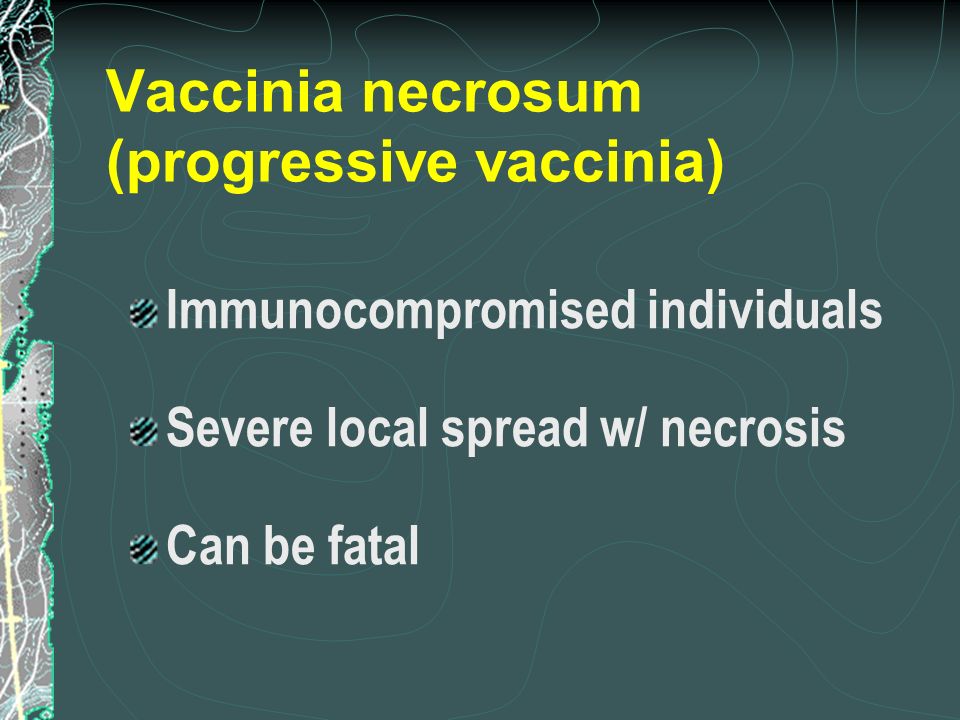 Vaccinia necrosum (progressive vaccinia)

Immunocompromised individuals

Severe local spread w/ necrosis

Can be fatal